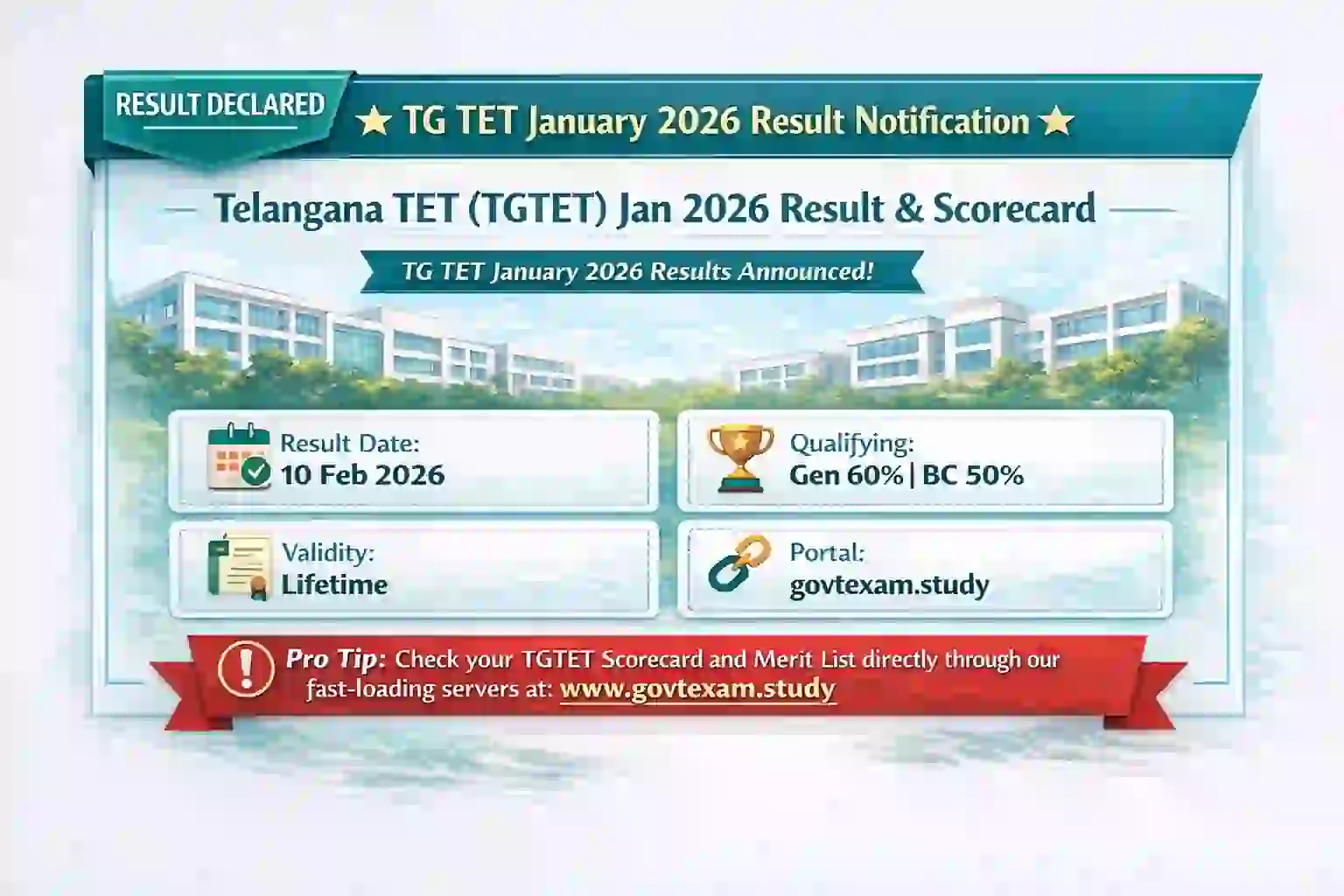 RESULT DECLARED

★ TG TET January 2026 Result Notification ★

Telangana TET (TGTET) Jan 2026 Result & Scorecard

TG TET January 2026 Results Announced!

Result Date:
10 Feb 2026

Qualifying:
Gen 60% | BC 50%

Validity:
Lifetime

Portal:
govtexam.study

Pro Tip: Check your TGTET Scorecard and Merit List directly through our fast-loading servers at: www.govtexam.study